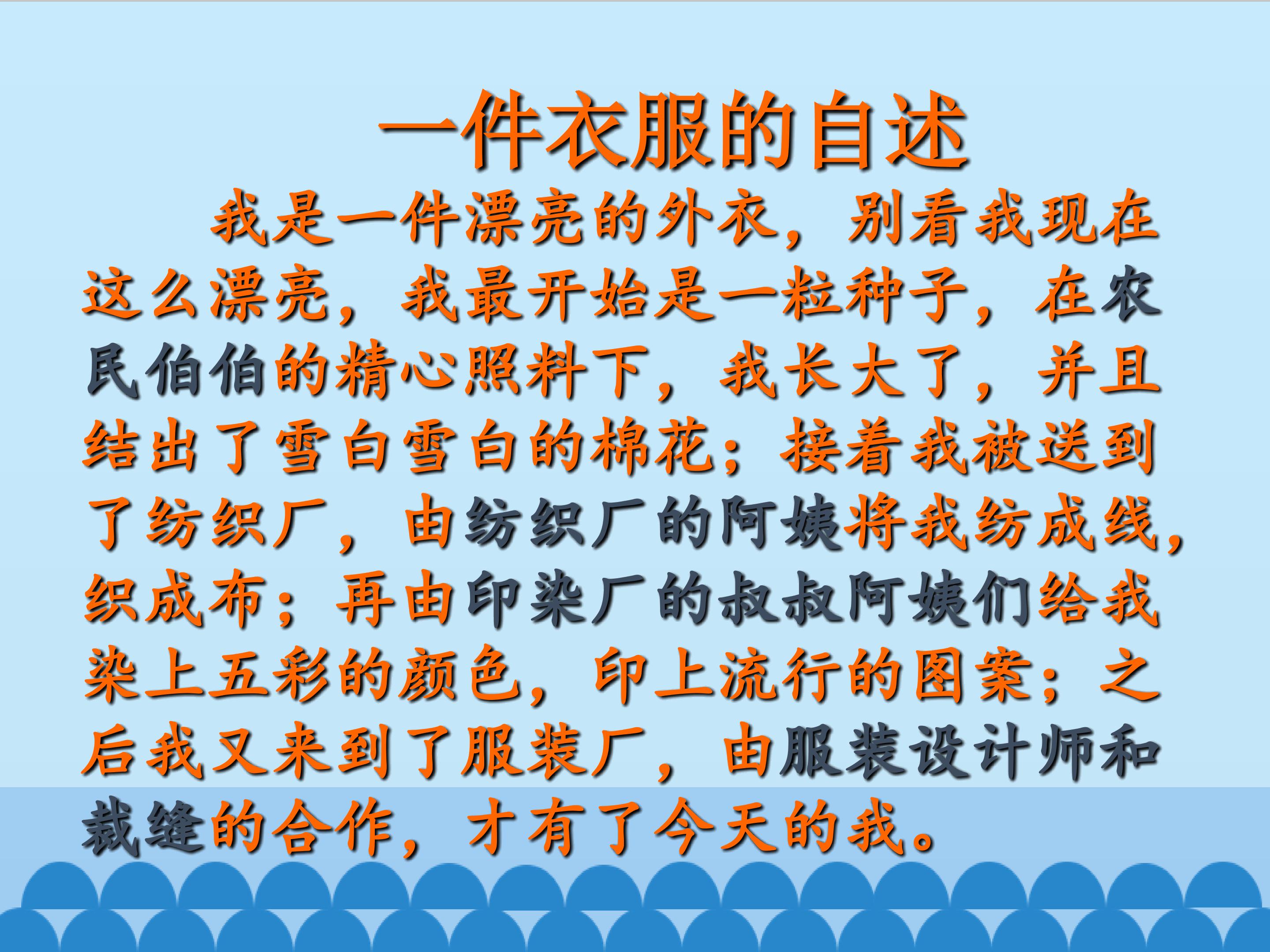 一件衣服的自述

我是一件漂亮的外衣，别看我现在这么漂亮，我最开始是一粒种子，在农民伯伯的精心照料下，我长大了，并且结出了雪白雪白的棉花；接着我被送到了纺织厂，由纺织厂的阿姨将我纺成线，织成布；再由印染厂的叔叔阿姨们给我染上五彩的颜色，印上流行的图案；之后我又来到了服装厂，由服装设计师和裁缝的合作，才有了今天的我。